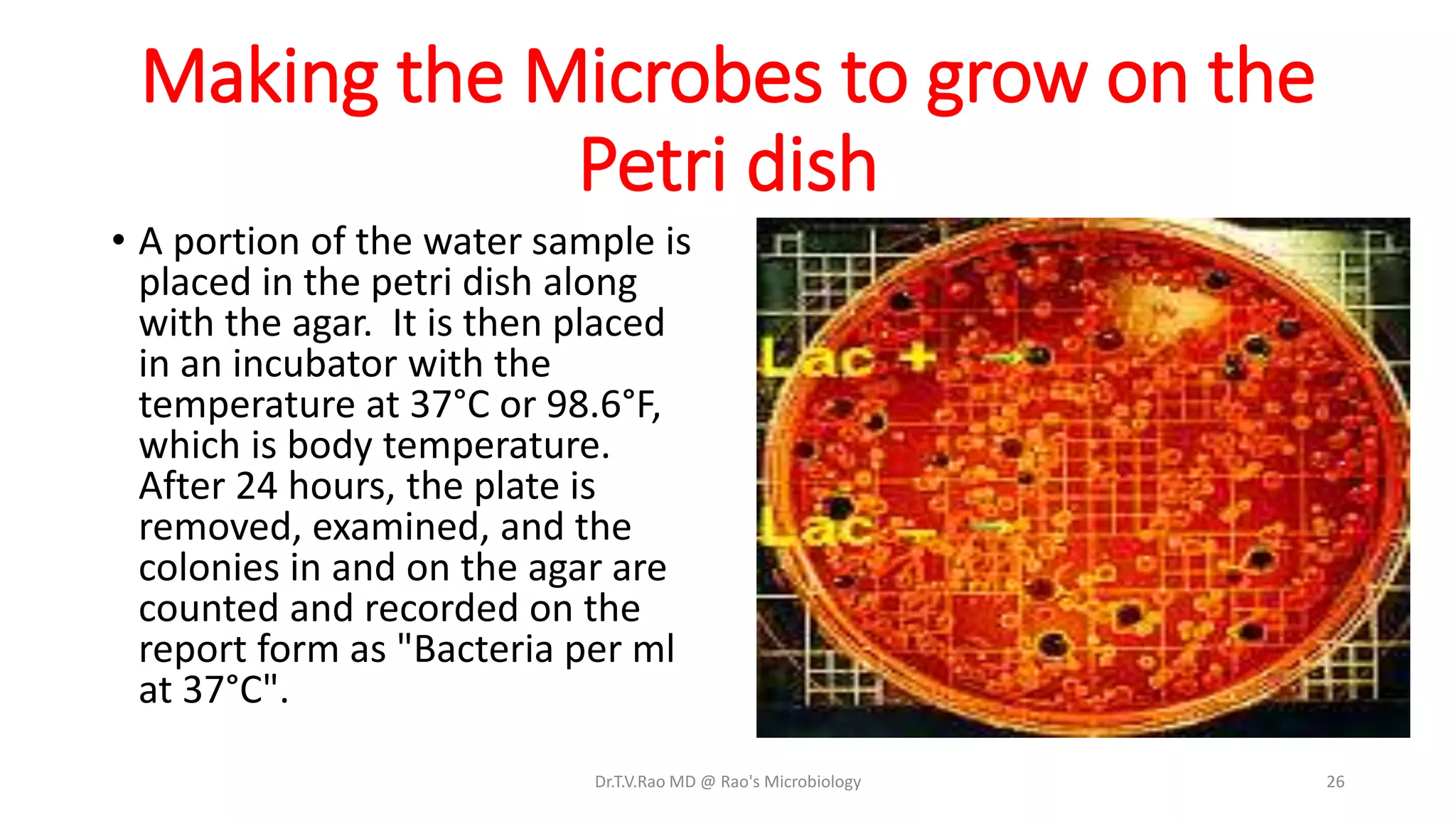 Making the Microbes to grow on the Petri dish

• A portion of the water sample is placed in the petri dish along with the agar. It is then placed in an incubator with the temperature at 37°C or 98.6°F, which is body temperature. After 24 hours, the plate is removed, examined, and the colonies in and on the agar are counted and recorded on the report form as "Bacteria per ml at 37°C".

Lac +

Lac –

Dr.T.V.Rao MD @ Rao's Microbiology

26